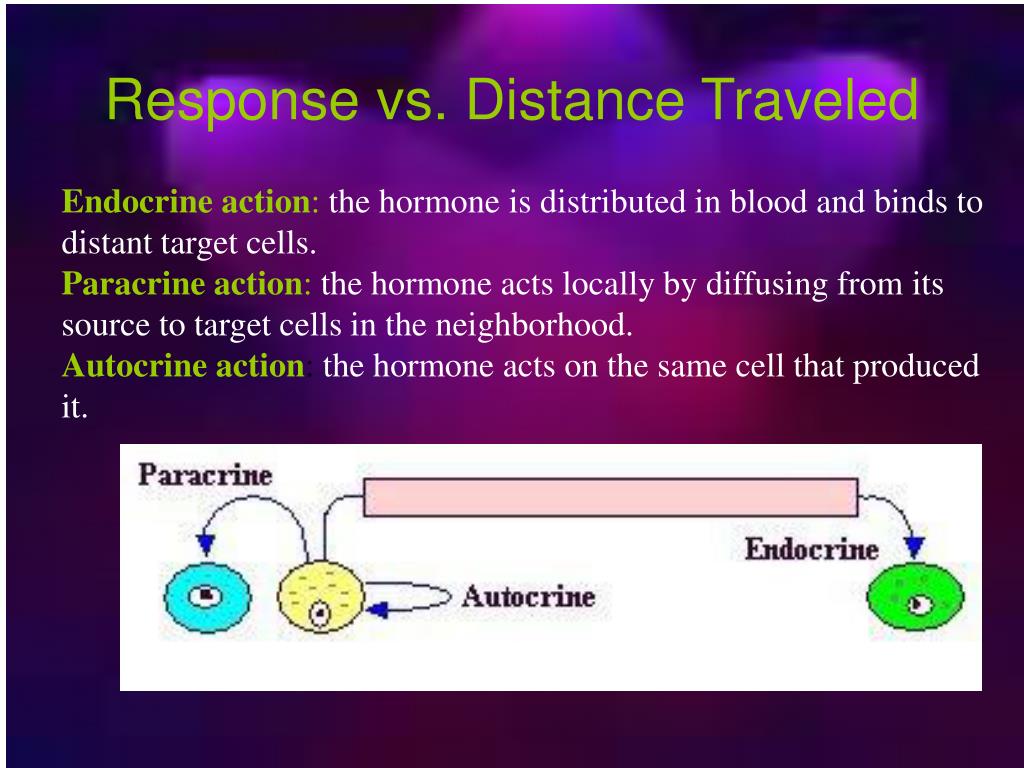 Response vs. Distance Traveled

Endocrine action: the hormone is distributed in blood and binds to distant target cells.
Paracrine action: the hormone acts locally by diffusing from its source to target cells in the neighborhood.
Autocrine action: the hormone acts on the same cell that produced it.

Paracrine
Endocrine
Autocrine